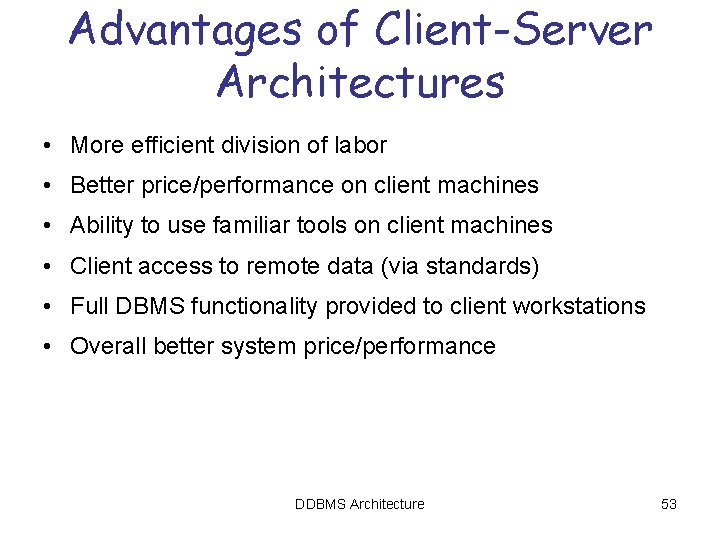 Advantages of Client-Server Architectures

• More efficient division of labor
• Better price/performance on client machines
• Ability to use familiar tools on client machines
• Client access to remote data (via standards)
• Full DBMS functionality provided to client workstations
• Overall better system price/performance

DDBMS Architecture

53